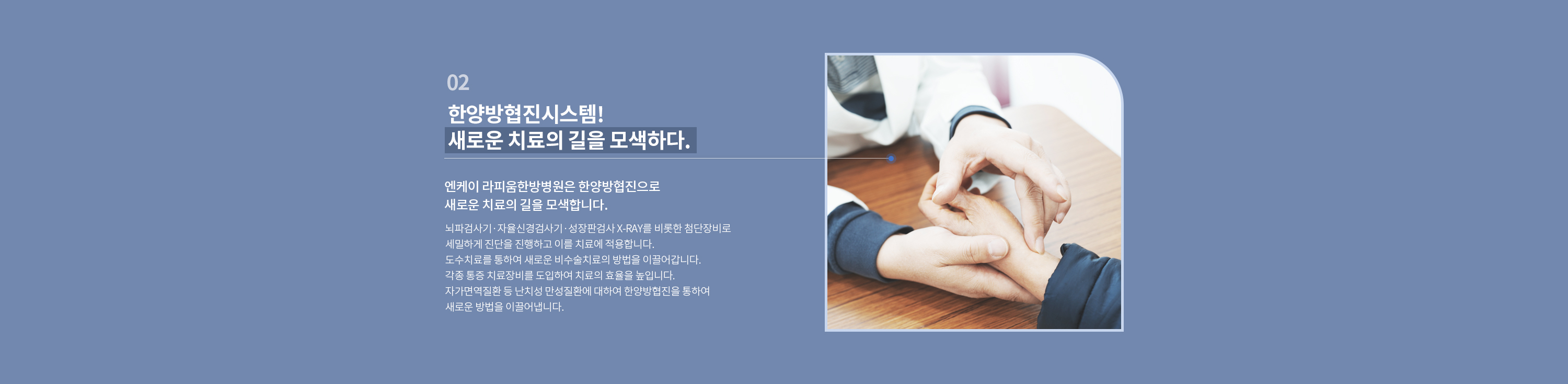 02

한양방협진시스템!
새로운 치료의 길을 모색하다.

엔케이 라피움한방병원은 한양방협진으로
새로운 치료의 길을 모색합니다.

뇌파검사기 · 자율신경검사기 · 성장판검사 X-RAY를 비롯한 첨단장비로
세밀하게 진단을 진행하고 이를 치료에 적용합니다.
도수치료를 통하여 새로운 비수술치료의 방법을 이끌어갑니다.
각종 통증 치료장비를 도입하여 치료의 효율을 높입니다.
자가면역질환 등 난치성 만성질환에 대하여 한양방협진을 통하여
새로운 방법을 이끌어냅니다.